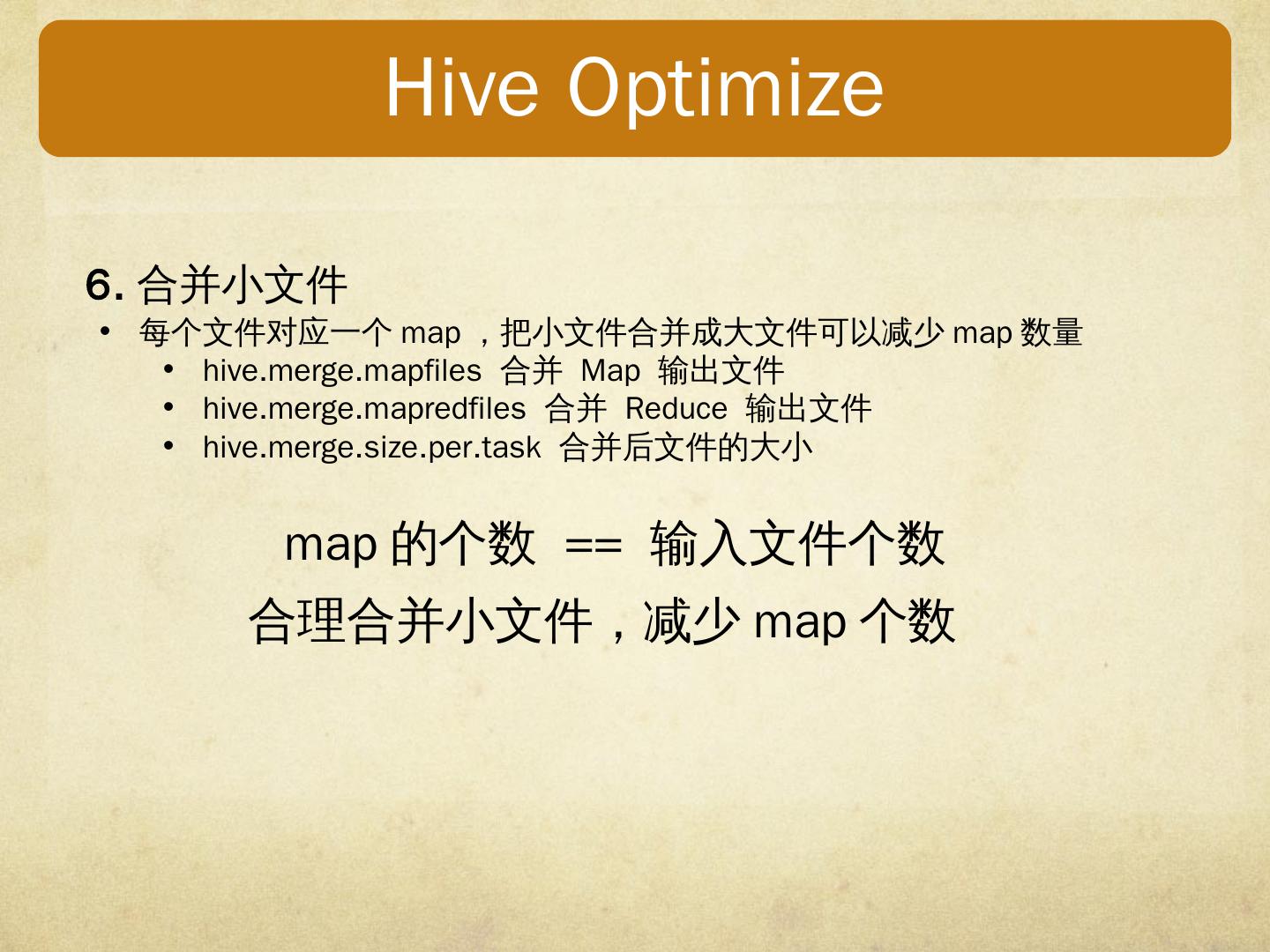 Hive Optimize

6. 合并小文件

• 每个文件对应一个 map ，把小文件合并成大文件可以减少 map 数量
  • hive.merge.mapfiles 合并 Map 输出文件
  • hive.merge.mapredfiles 合并 Reduce 输出文件
  • hive.merge.size.per.task 合并后文件的大小

map 的个数 == 输入文件个数

合理合并小文件，减少 map 个数